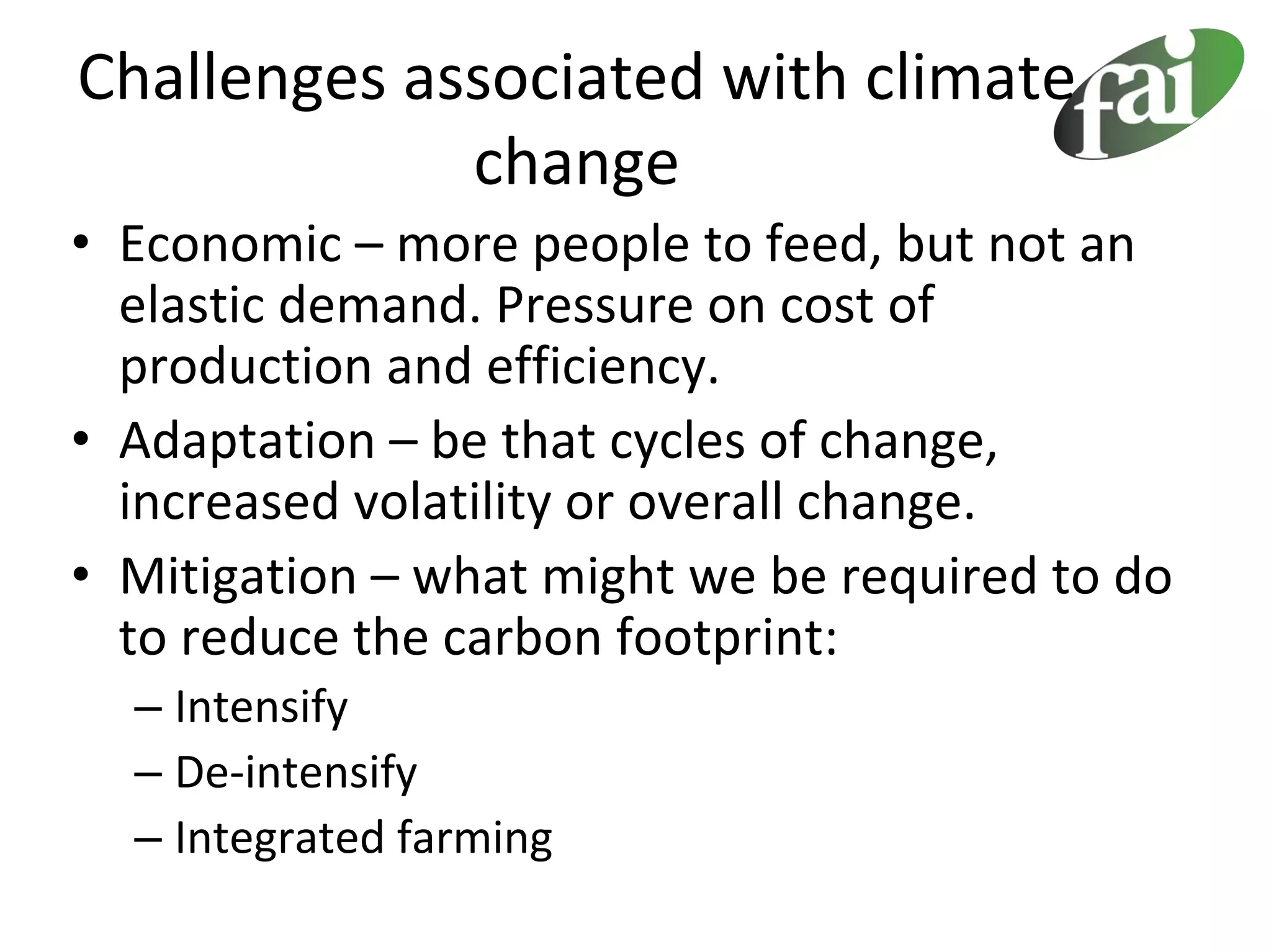 Challenges associated with climate change

fai

• Economic – more people to feed, but not an elastic demand. Pressure on cost of production and efficiency.
• Adaptation – be that cycles of change, increased volatility or overall change.
• Mitigation – what might we be required to do to reduce the carbon footprint:
  – Intensify
  – De-intensify
  – Integrated farming